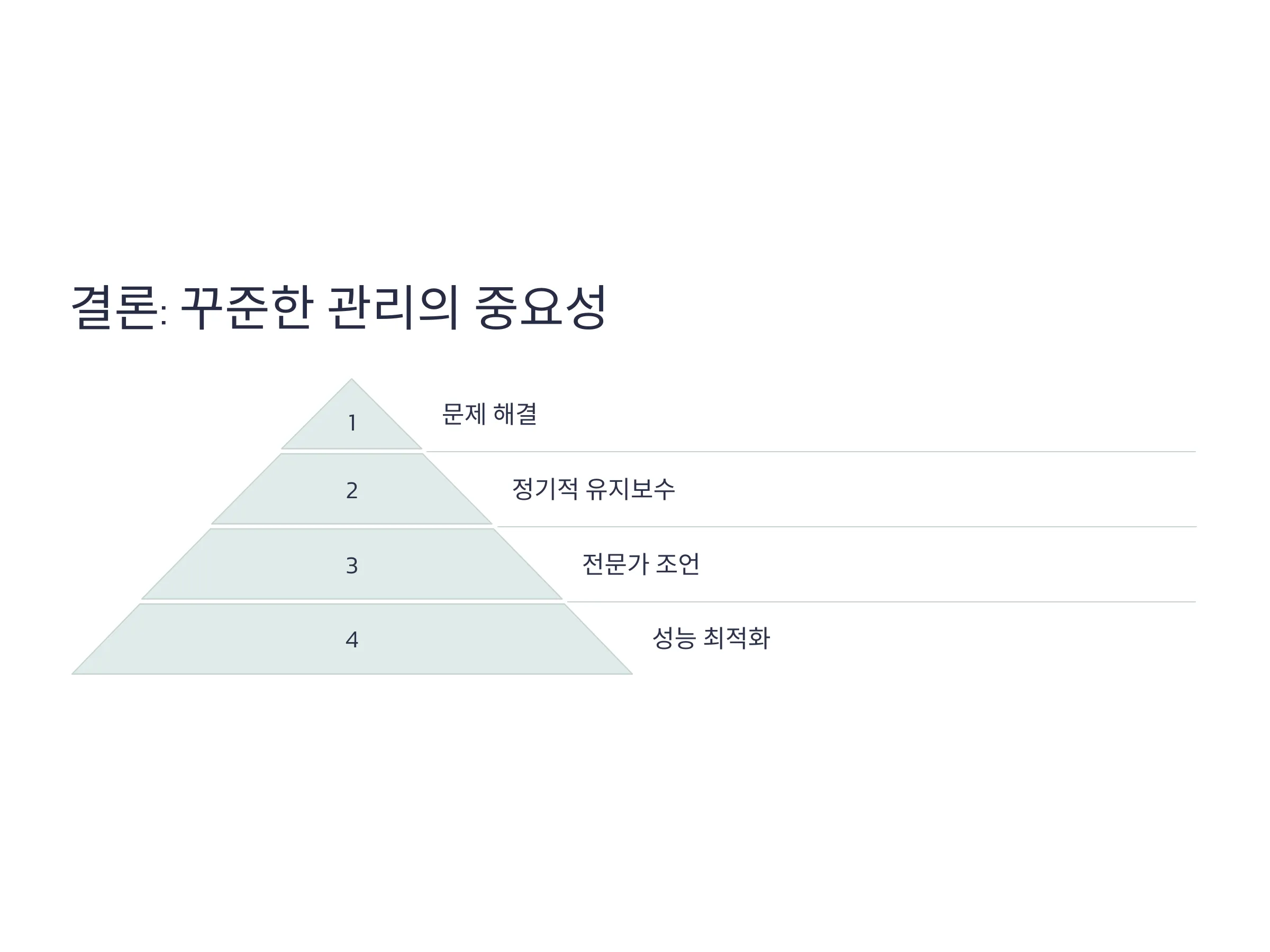 결론: 꾸준한 관리의 중요성

1

문제 해결

2

정기적 유지보수

3

전문가 조언

4

성능 최적화